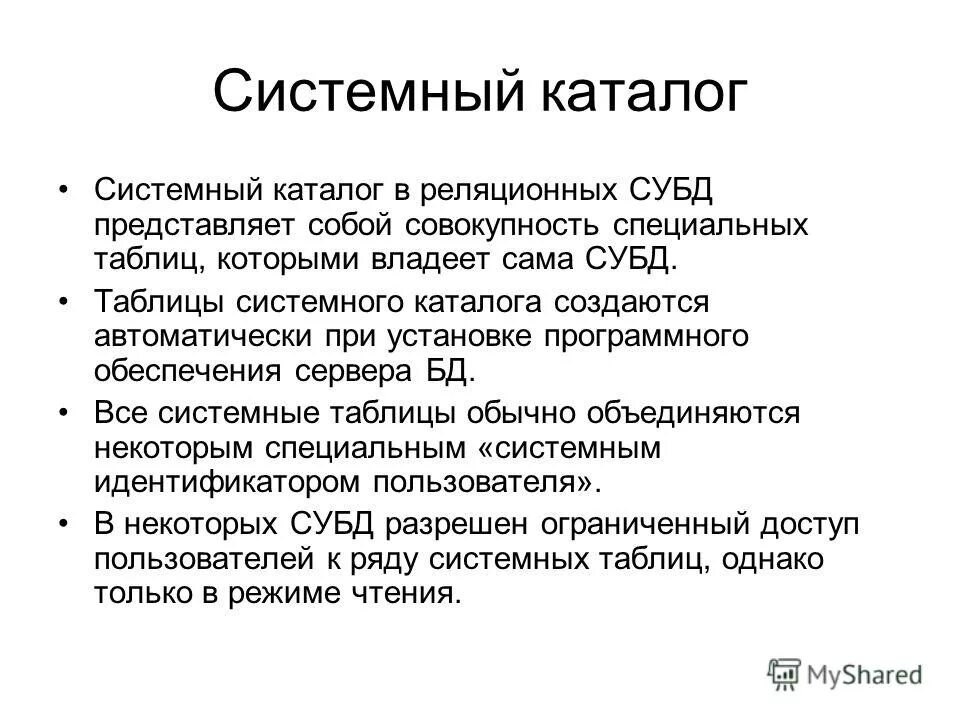 Системный каталог

• Системный каталог в реляционных СУБД представляет собой совокупность специальных таблиц, которыми владеет сама СУБД.

• Таблицы системного каталога создаются автоматически при установке программного обеспечения сервера БД.

• Все системные таблицы обычно объединяются некоторым специальным «системным идентификатором пользователя».

• В некоторых СУБД разрешен ограниченный доступ пользователей к ряду системных таблиц, однако только в режиме чтения.

MyShared